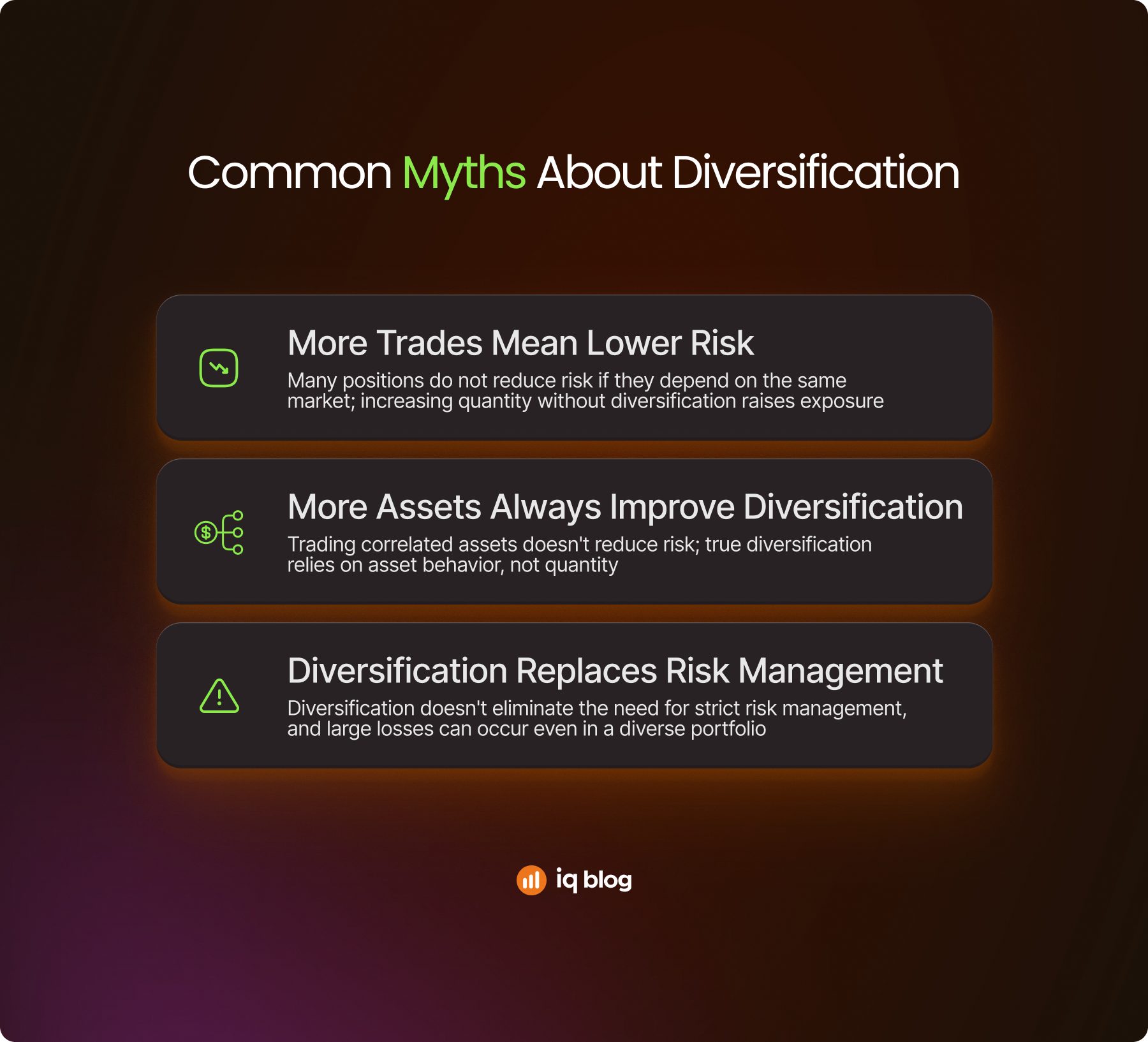 Common Myths About Diversification

More Trades Mean Lower Risk

Many positions do not reduce risk if they depend on the same market; increasing quantity without diversification raises exposure

More Assets Always Improve Diversification

Trading correlated assets doesn't reduce risk; true diversification relies on asset behavior, not quantity

Diversification Replaces Risk Management

Diversification doesn't eliminate the need for strict risk management, and large losses can occur even in a diverse portfolio

iq blog